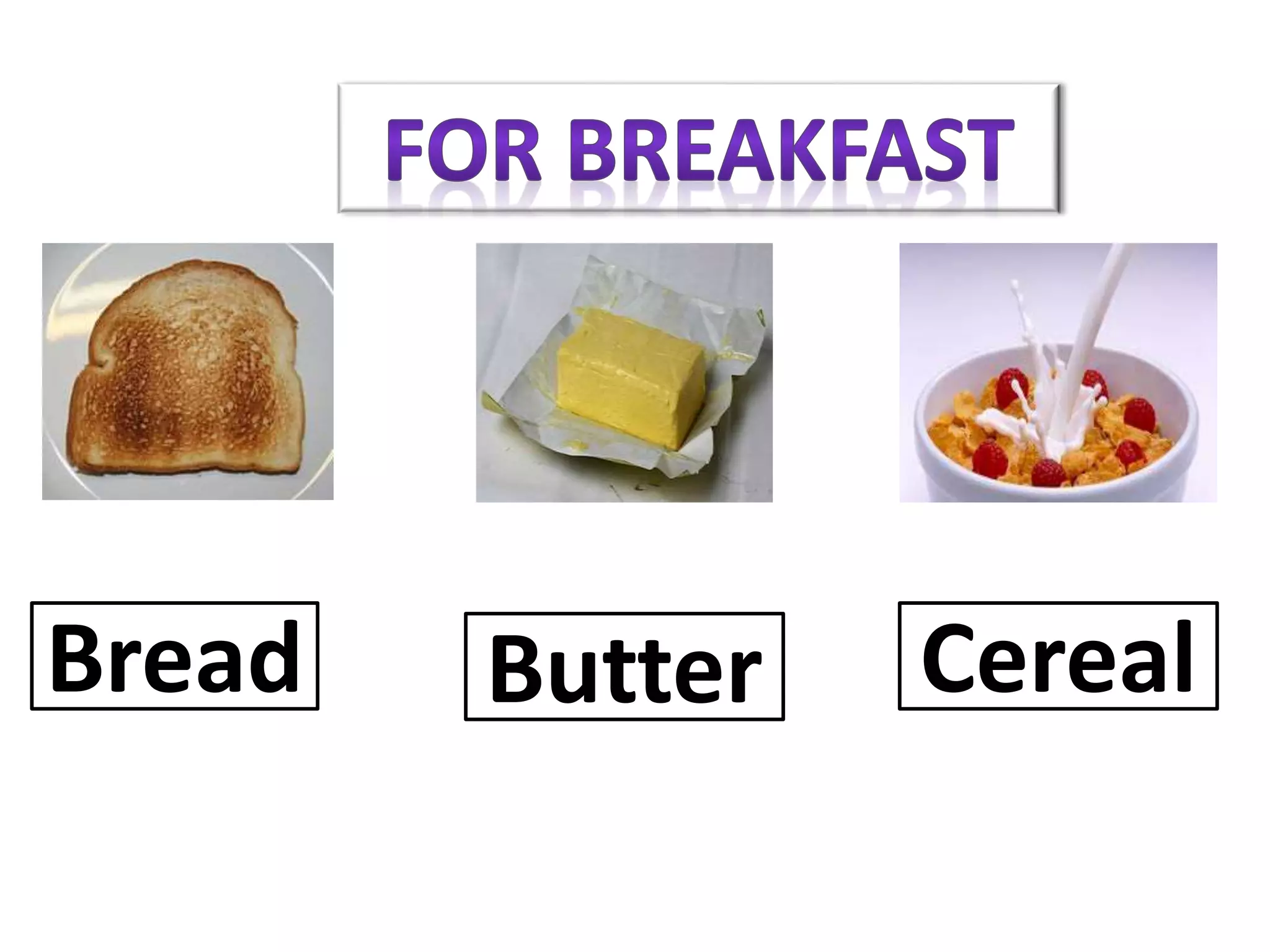 FOR BREAKFAST

Bread

Butter

Cereal